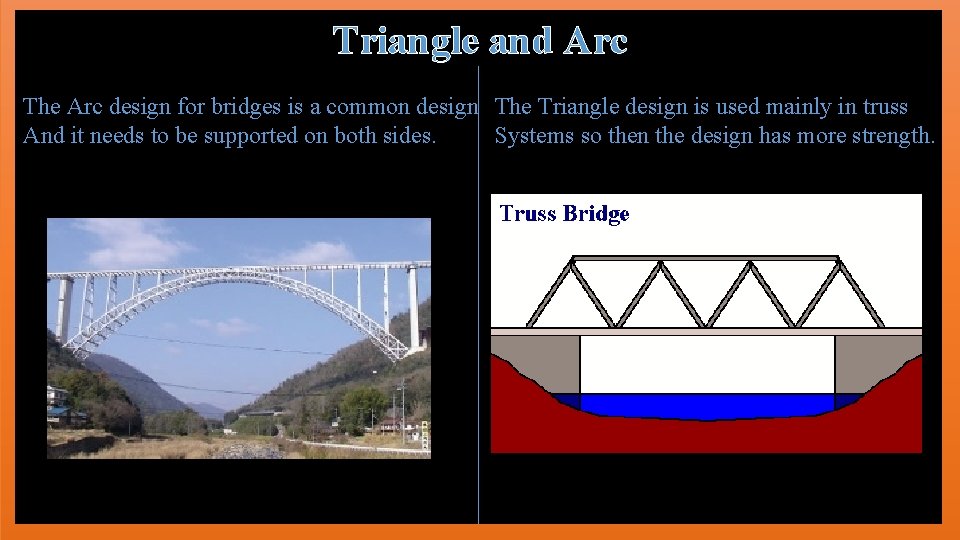 Triangle and Arc

The Arc design for bridges is a common design And it needs to be supported on both sides.

The Triangle design is used mainly in truss Systems so then the design has more strength.

Truss Bridge